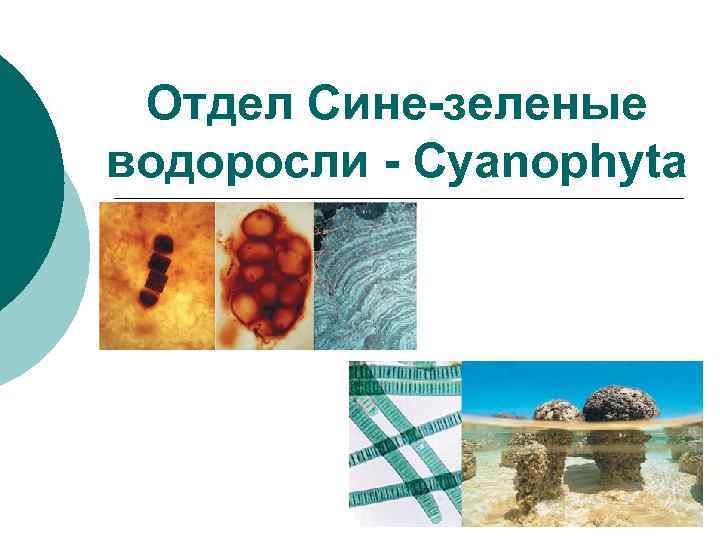 Отдел Сине-зеленые водоросли - Cyanophyta